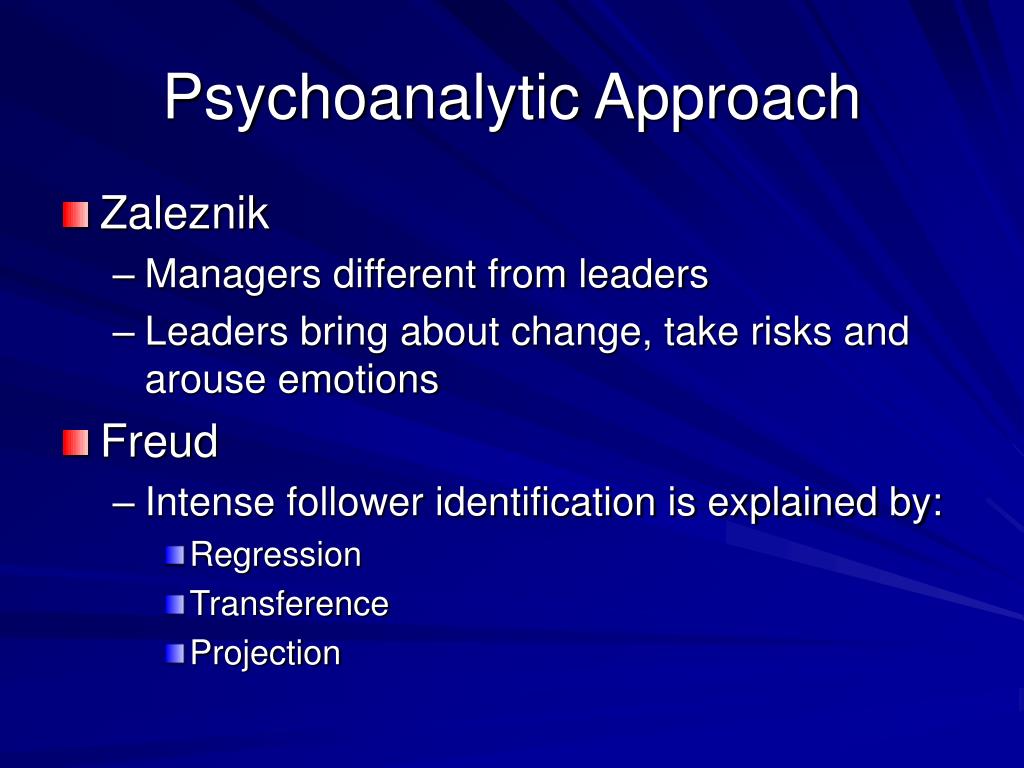 Psychoanalytic Approach

Zaleznik
– Managers different from leaders
– Leaders bring about change, take risks and arouse emotions

Freud
– Intense follower identification is explained by:
Regression
Transference
Projection